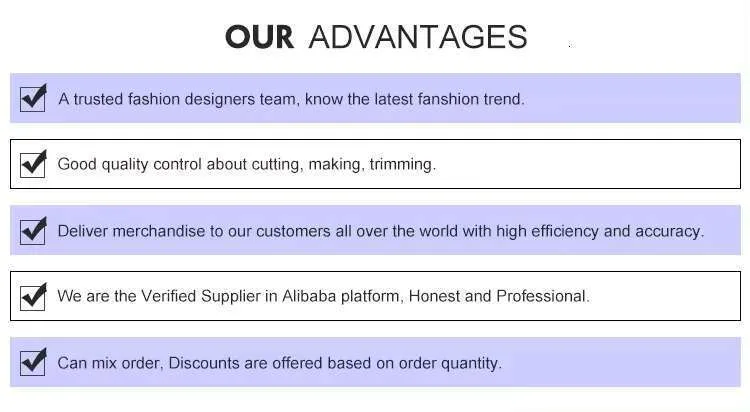 OUR ADVANTAGES

A trusted fashion designers team, know the latest fanshion trend.

Good quality control about cutting, making, trimming.

Deliver merchandise to our customers all over the world with high efficiency and accuracy.

We are the Verified Supplier in Alibaba platform, Honest and Professional.

Can mix order, Discounts are offered based on order quantity.